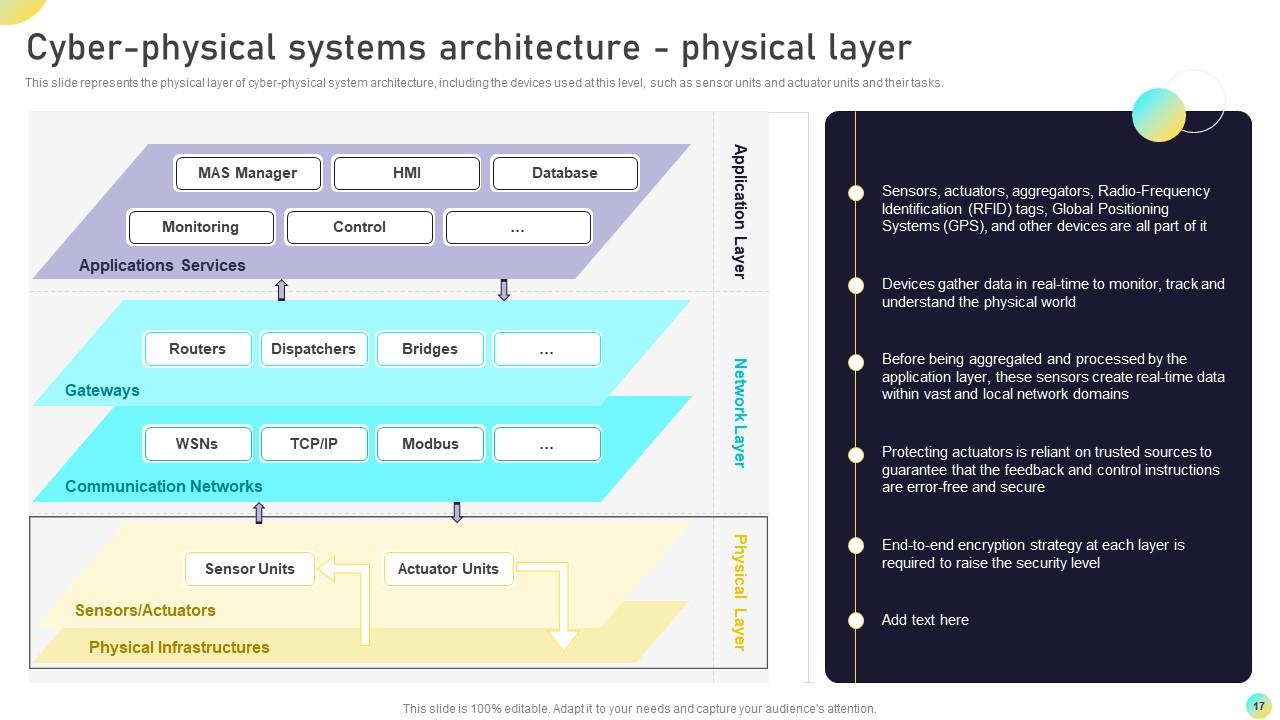 Cyber-physical systems architecture - physical layer

This slide represents the physical layer of cyber-physical system architecture, including the devices used at this level, such as sensor units and actuator units and their tasks.

MAS Manager

HMI

Database

Monitoring

Control

...

Applications Services

Application Layer

Routers

Dispatchers

Bridges

...

Gateways

WSNs

TCP/IP

Modbus

...

Communication Networks

Network Layer

Sensor Units

Actuator Units

Sensors/Actuators

Physical Infrastructures

Physical Layer

Sensors, actuators, aggregators, Radio-Frequency Identification (RFID) tags, Global Positioning Systems (GPS), and other devices are all part of it

Devices gather data in real-time to monitor, track and understand the physical world

Before being aggregated and processed by the application layer, these sensors create real-time data within vast and local network domains

Protecting actuators is reliant on trusted sources to guarantee that the feedback and control instructions are error-free and secure

End-to-end encryption strategy at each layer is required to raise the security level

Add text here

This slide is 100% editable. Adapt it to your needs and capture your audience's attention.

17